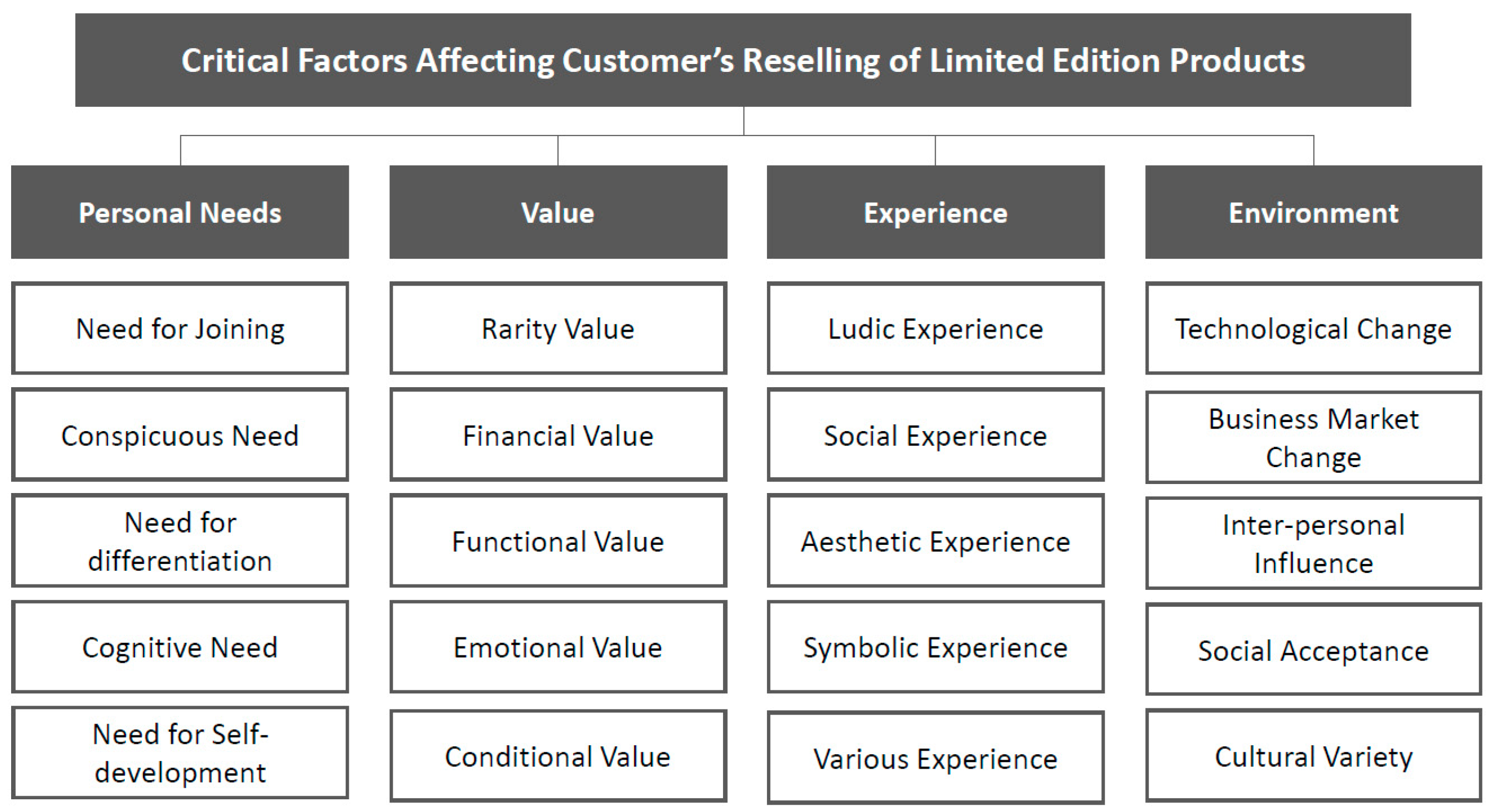 Critical Factors Affecting Customer's Reselling of Limited Edition Products

Personal Needs

Need for Joining

Conspicuous Need

Need for differentiation

Cognitive Need

Need for Self-development

Value

Rarity Value

Financial Value

Functional Value

Emotional Value

Conditional Value

Experience

Ludic Experience

Social Experience

Aesthetic Experience

Symbolic Experience

Various Experience

Environment

Technological Change

Business Market Change

Inter-personal Influence

Social Acceptance

Cultural Variety